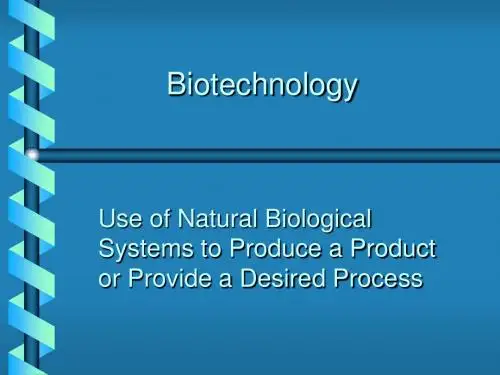 Biotechnology

Use of Natural Biological Systems to Produce a Product or Provide a Desired Process